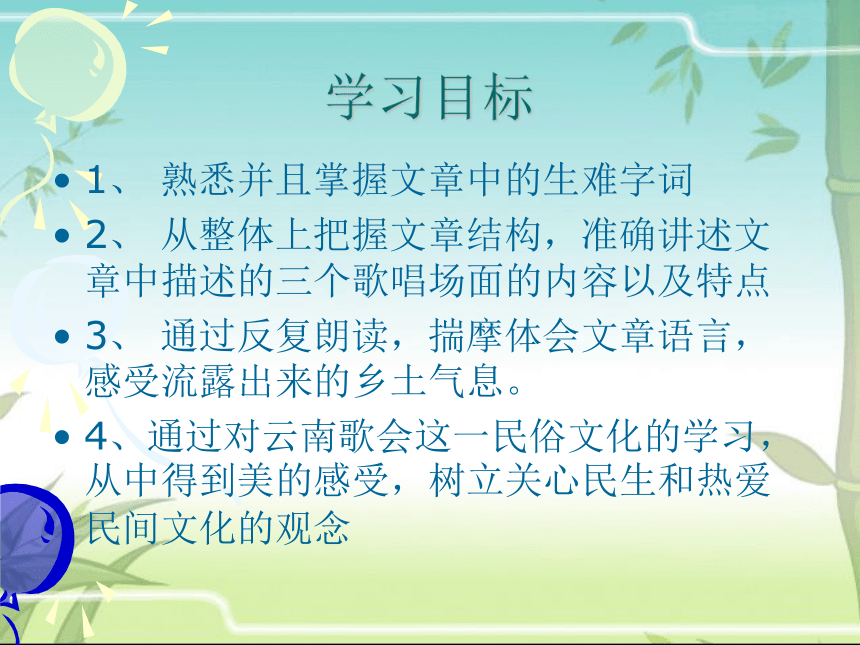 学习目标

• 1、 熟悉并且掌握文章中的生难字词

• 2、 从整体上把握文章结构，准确讲述文章中描述的三个歌唱场面的内容以及特点

• 3、 通过反复朗读，揣摩体会文章语言，感受流露出来的乡土气息。

• 4、通过对云南歌会这一民俗文化的学习，从中得到美的感受，树立关心民生和热爱民间文化的观念